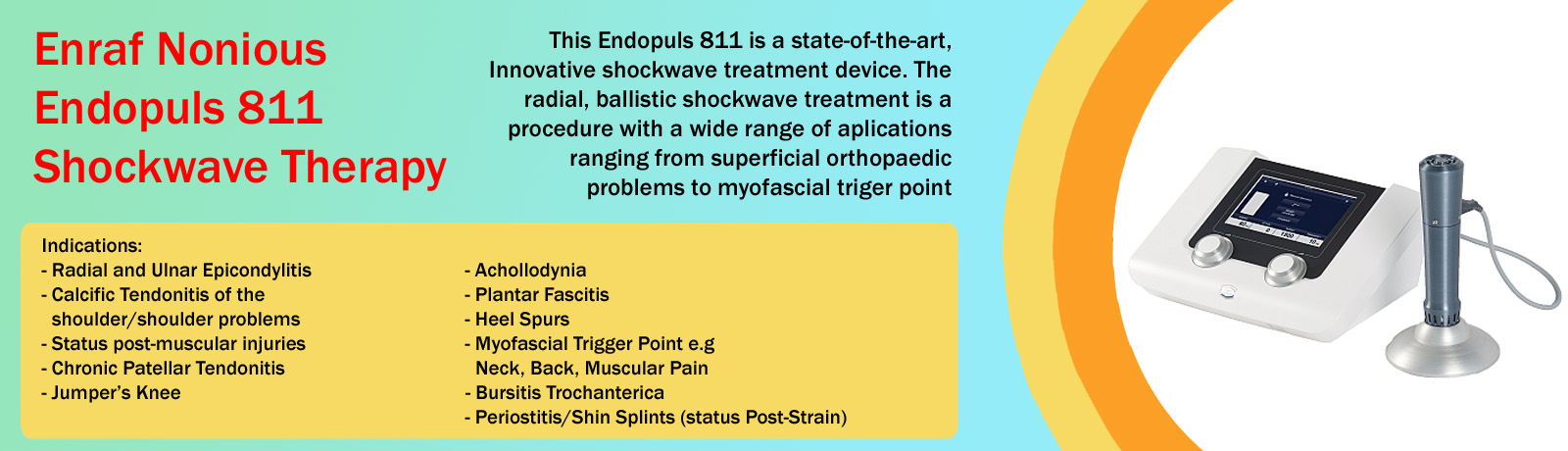 Enraf Nonious Endopuls 811 Shockwave Therapy

This Endopuls 811 is a state-of-the-art, Innovative shockwave treatment device. The radial, ballistic shockwave treatment is a procedure with a wide range of aplications ranging from superficial orthopaedic problems to myofascial triger point

Indications:
- Radial and Ulnar Epicondylitis
- Calcific Tendonitis of the shoulder/shoulder problems
- Status post-muscular injuries
- Chronic Patellar Tendonitis
- Jumper's Knee

- Achollodynia
- Plantar Fascitis
- Heel Spurs
- Myofascial Trigger Point e.g Neck, Back, Muscular Pain
- Bursitis Trochanterica
- Periostitis/Shin Splints (status Post-Strain)